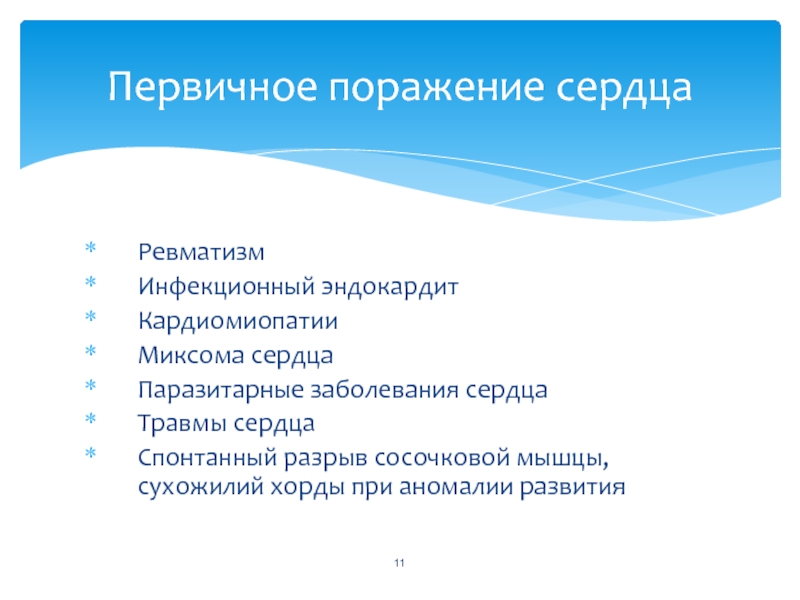 Первичное поражение сердца

* Ревматизм
* Инфекционный эндокардит
* Кардиомиопатии
* Миксома сердца
* Паразитарные заболевания сердца
* Травмы сердца
* Спонтанный разрыв сосочковой мышцы, сухожилий хорды при аномалии развития

11